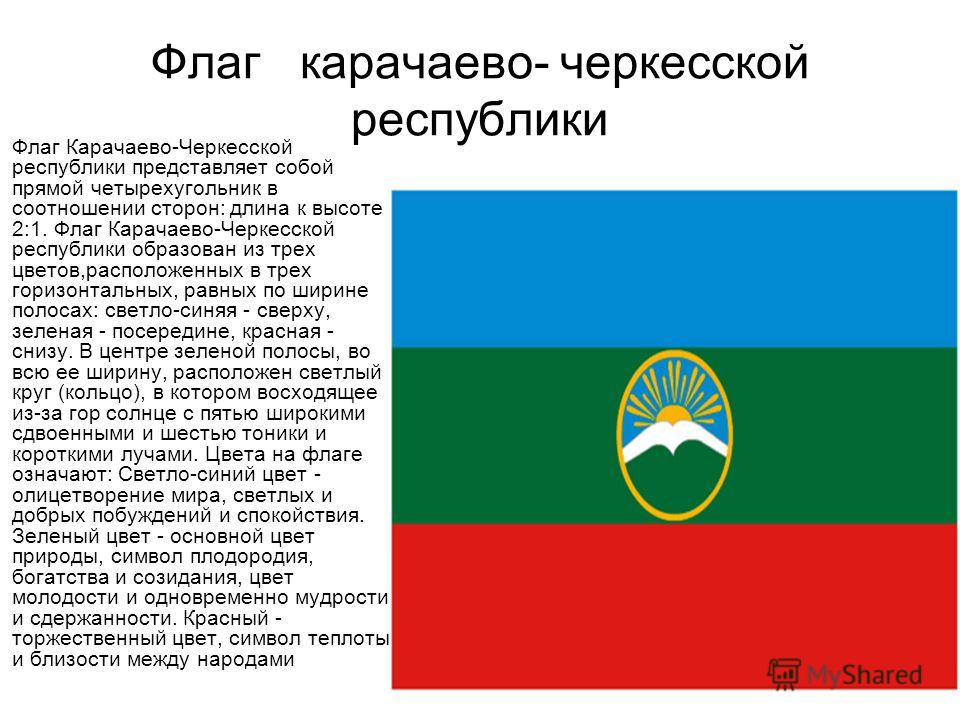 Флаг карачаево- черкесской республики

Флаг Карачаево-Черкесской республики представляет собой прямой четырехугольник в соотношении сторон: длина к высоте 2:1. Флаг Карачаево-Черкесской республики образован из трех цветов,расположенных в трех горизонтальных, равных по ширине полосах: светло-синяя - сверху, зеленая - посередине, красная - снизу. В центре зеленой полосы, во всю ее ширину, расположен светлый круг (кольцо), в котором восходящее из-за гор солнце с пятью широкими сдвоенными и шестью тоники и короткими лучами. Цвета на флаге означают: Светло-синий цвет - олицетворение мира, светлых и добрых побуждений и спокойствия. Зеленый цвет - основной цвет природы, символ плодородия, богатства и созидания, цвет молодости и одновременно мудрости и сдержанности. Красный - торжественный цвет, символ теплоты и близости между народами

MyShared